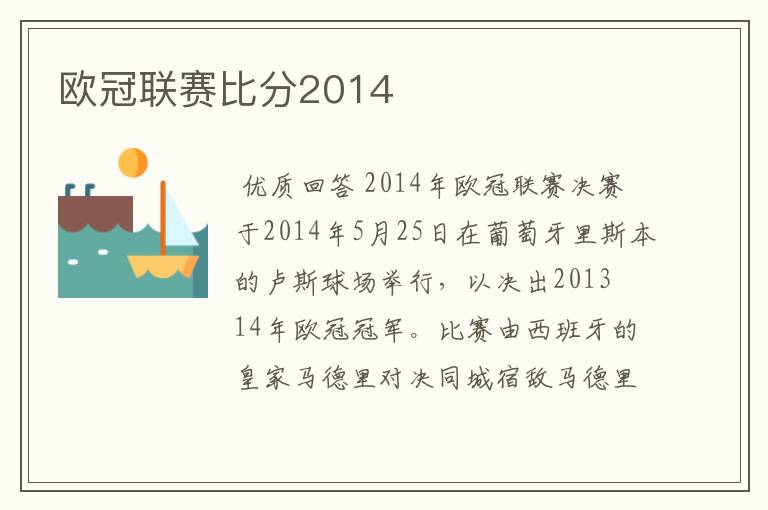 欧冠联赛比分2014

优质回答 2014年欧冠联赛决赛于2014年5月25日在葡萄牙里斯本的卢斯球场举行，以决出2013 14年欧冠冠军。比赛由西班牙的皇家马德里对决同城宿敌马德里